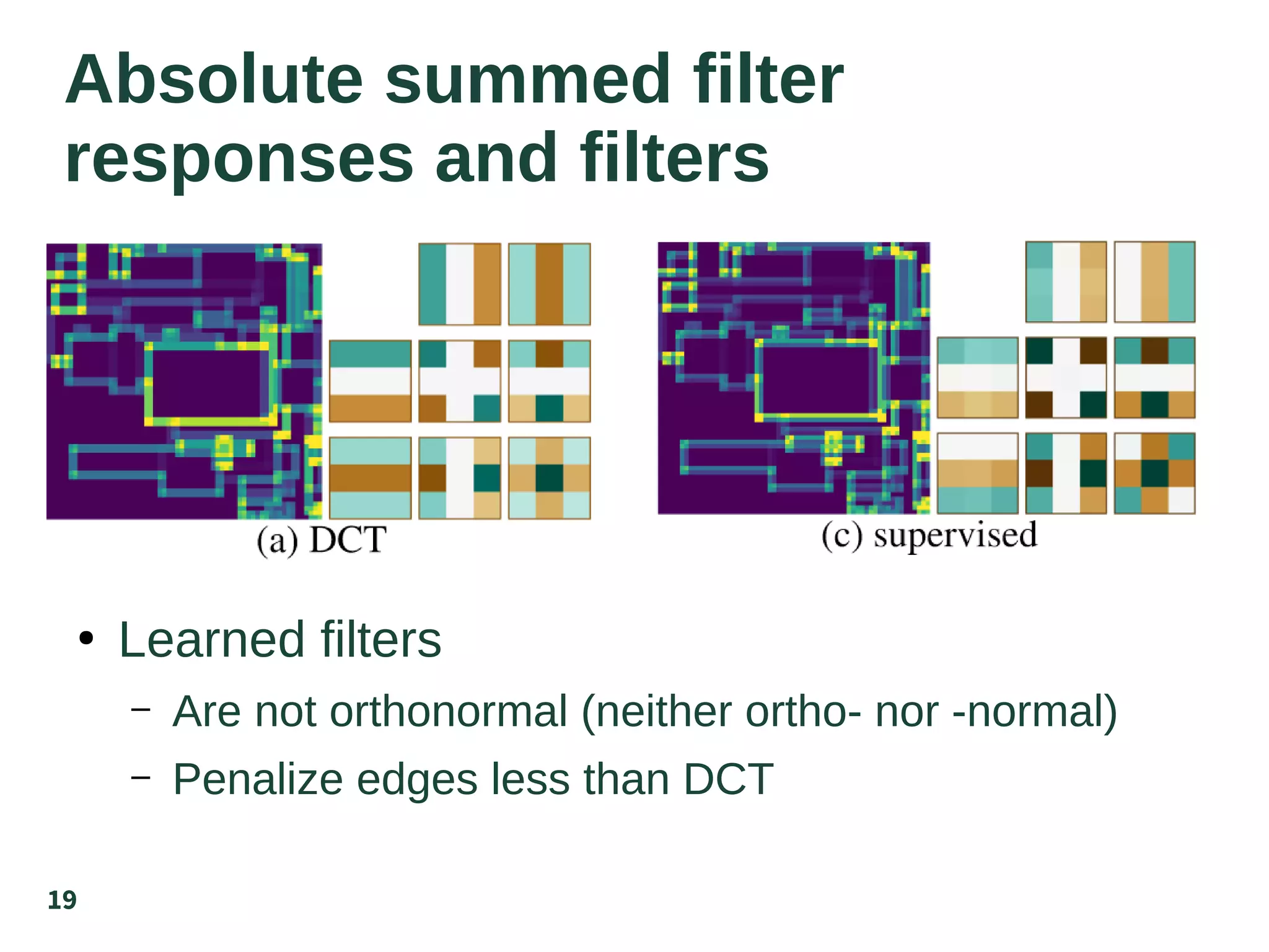 Absolute summed filter responses and filters

(a) DCT

(c) supervised

• Learned filters

– Are not orthonormal (neither ortho- nor -normal)

– Penalize edges less than DCT

19